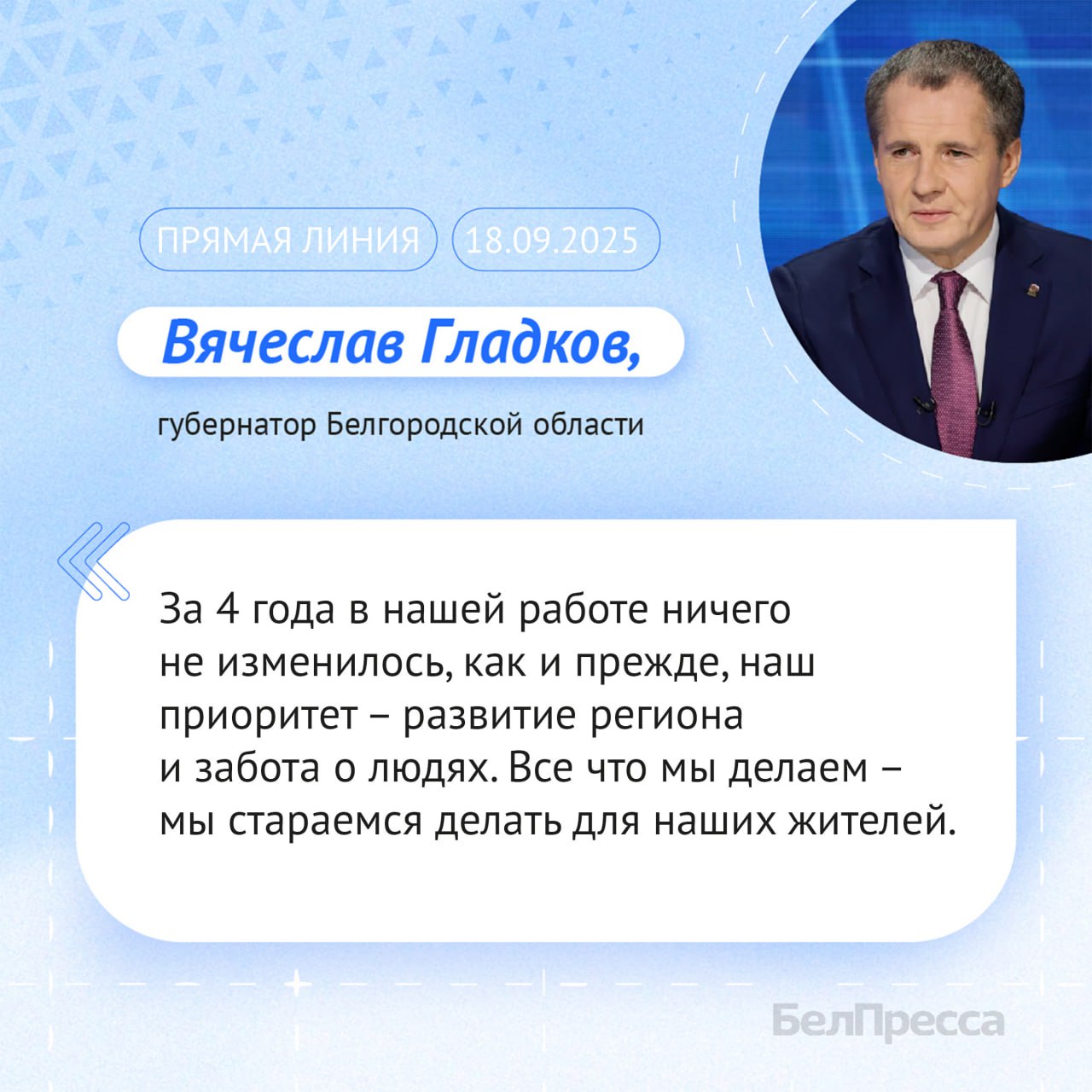 ПРЯМАЯ ЛИНИЯ 18.09.2025

Вячеслав Гладков,

губернатор Белгородской области

За 4 года в нашей работе ничего не изменилось, как и прежде, наш приоритет – развитие региона и забота о людях. Все что мы делаем – мы стараемся делать для наших жителей.

БелПресса